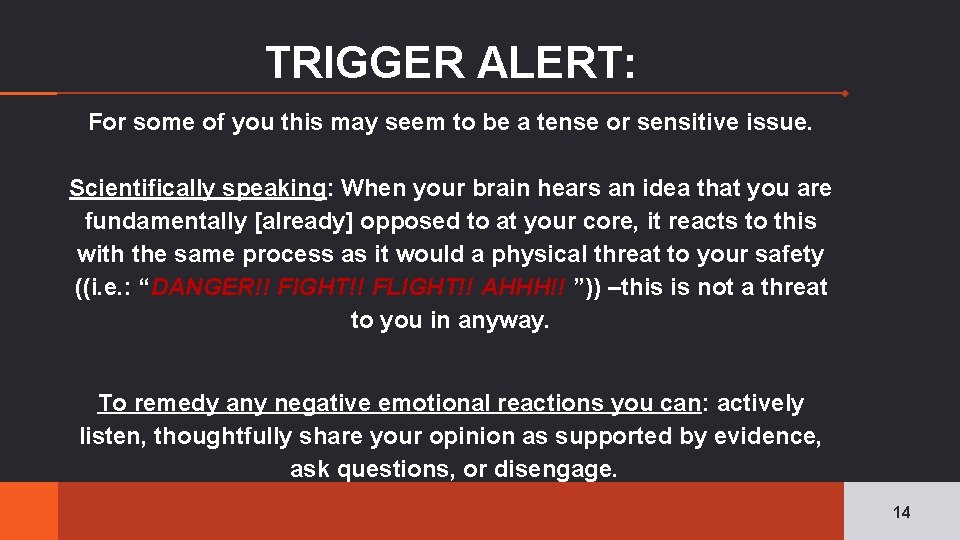 TRIGGER ALERT:

For some of you this may seem to be a tense or sensitive issue.

Scientifically speaking: When your brain hears an idea that you are fundamentally [already] opposed to at your core, it reacts to this with the same process as it would a physical threat to your safety ((i.e.: “DANGER!! FIGHT!! FLIGHT!! AHHH!! ”)) –this is not a threat to you in anyway.

To remedy any negative emotional reactions you can: actively listen, thoughtfully share your opinion as supported by evidence, ask questions, or disengage.

14